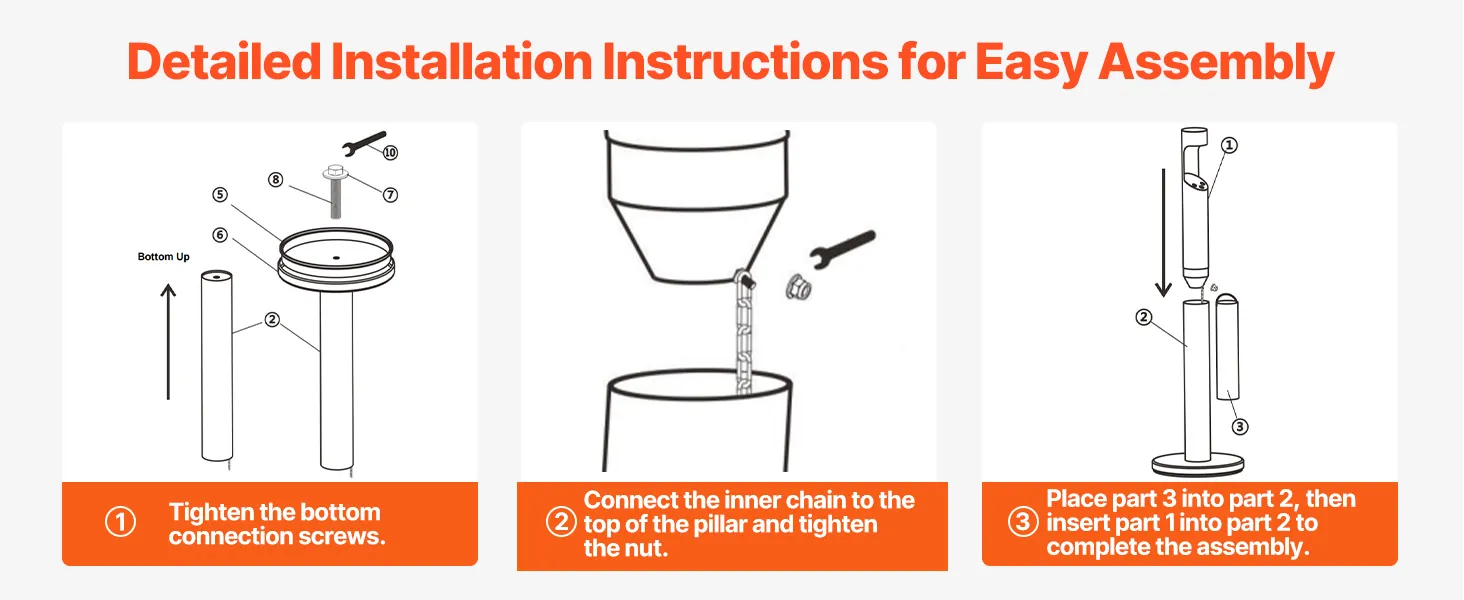 Detailed Installation Instructions for Easy Assembly

⑩
⑧
⑦
⑤
⑥
Bottom Up
②

① Tighten the bottom connection screws.

② Connect the inner chain to the top of the pillar and tighten the nut.

①
②
③

③ Place part 3 into part 2, then insert part 1 into part 2 to complete the assembly.